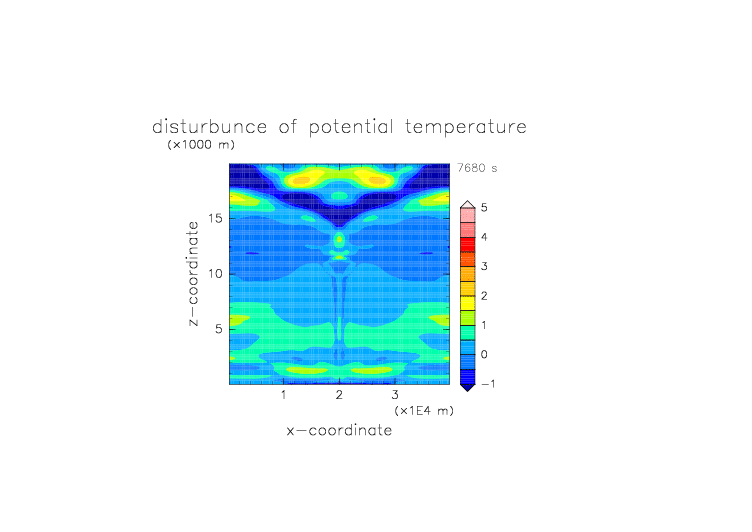 disturbunce of potential temperature
(×1000 m)

7680 s

z−coordinate

15
10
5

1
2
3
(×1E4 m)

x−coordinate

5
4
3
2
1
0
−1